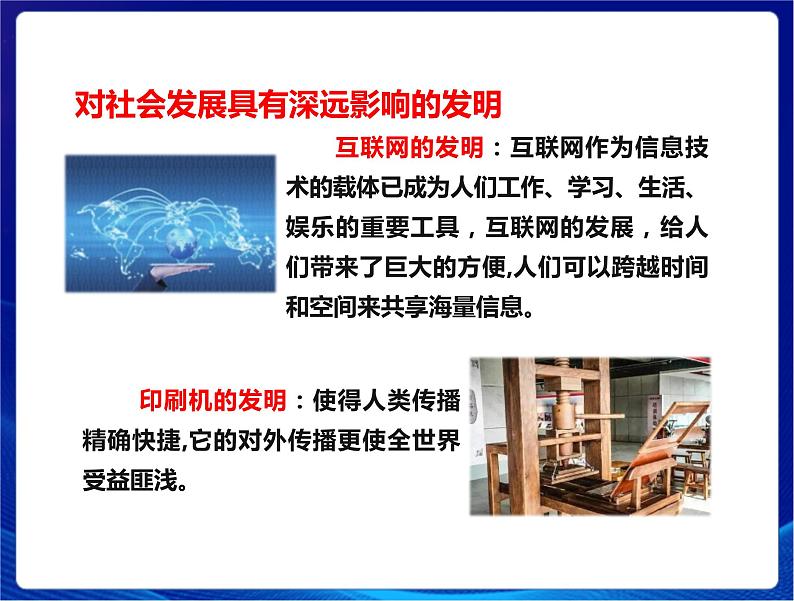 对社会发展具有深远影响的发明

互联网的发明：互联网作为信息技术的载体已成为人们工作、学习、生活、娱乐的重要工具，互联网的发展，给人们带来了巨大的方便,人们可以跨越时间和空间来共享海量信息。

印刷机的发明：使得人类传播精确快捷,它的对外传播更使全世界受益匪浅。